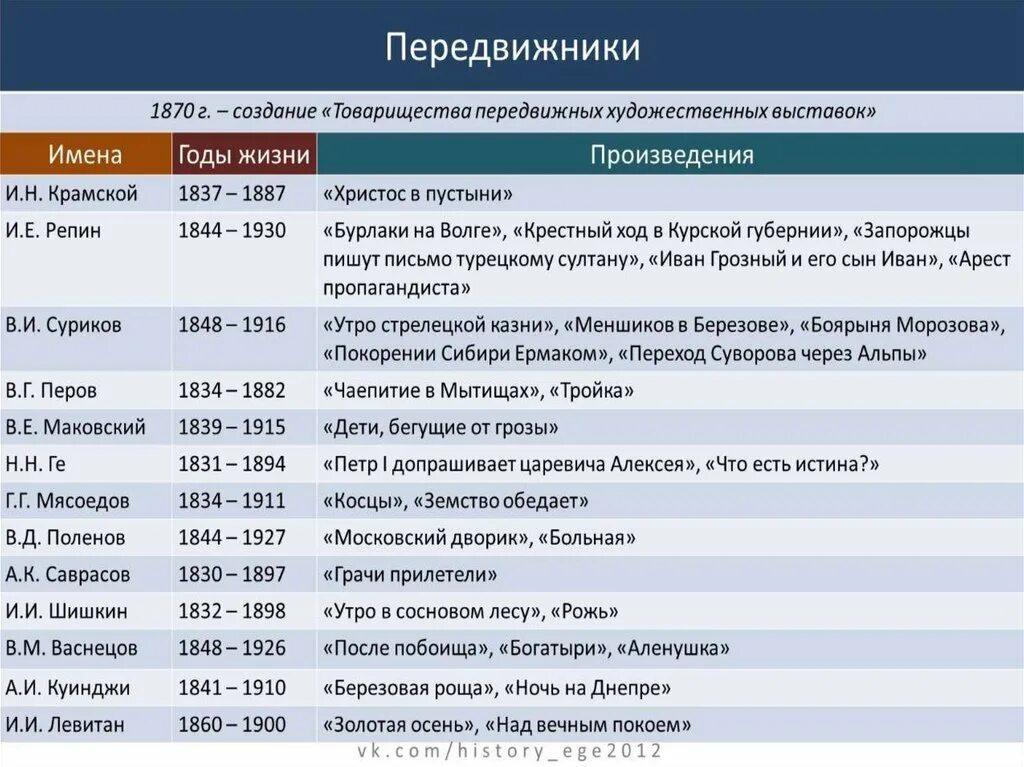 Передвижники

1870 г. – создание «Товарищества передвижных художественных выставок»

| Имена | Годы жизни | Произведения |
|---|---|---|
| И.Н. Крамской | 1837 – 1887 | «Христос в пустыни» |
| И.Е. Репин | 1844 – 1930 | «Бурлаки на Волге», «Крестный ход в Курской губернии», «Запорожцы пишут письмо турецкому султану», «Иван Грозный и его сын Иван», «Арест пропагандиста» |
| В.И. Суриков | 1848 – 1916 | «Утро стрелецкой казни», «Меншиков в Березове», «Боярыня Морозова», «Покорении Сибири Ермаком», «Переход Суворова через Альпы» |
| В.Г. Перов | 1834 – 1882 | «Чаепитие в Мытищах», «Тройка» |
| В.Е. Маковский | 1839 – 1915 | «Дети, бегущие от грозы» |
| Н.Н. Ге | 1831 – 1894 | «Петр I допрашивает царевича Алексея», «Что есть истина?» |
| Г.Г. Мясоедов | 1834 – 1911 | «Косцы», «Земство обедает» |
| В.Д. Поленов | 1844 – 1927 | «Московский дворик», «Больная» |
| А.К. Саврасов | 1830 – 1897 | «Грачи прилетели» |
| И.И. Шишкин | 1832 – 1898 | «Утро в сосновом лесу», «Рожь» |
| В.М. Васнецов | 1848 – 1926 | «После побоища», «Богатыри», «Аленушка» |
| А.И. Куинджи | 1841 – 1910 | «Березовая роща», «Ночь на Днепре» |
| И.И. Левитан | 1860 – 1900 | «Золотая осень», «Над вечным покоем» |

vk.com/history_ege2012